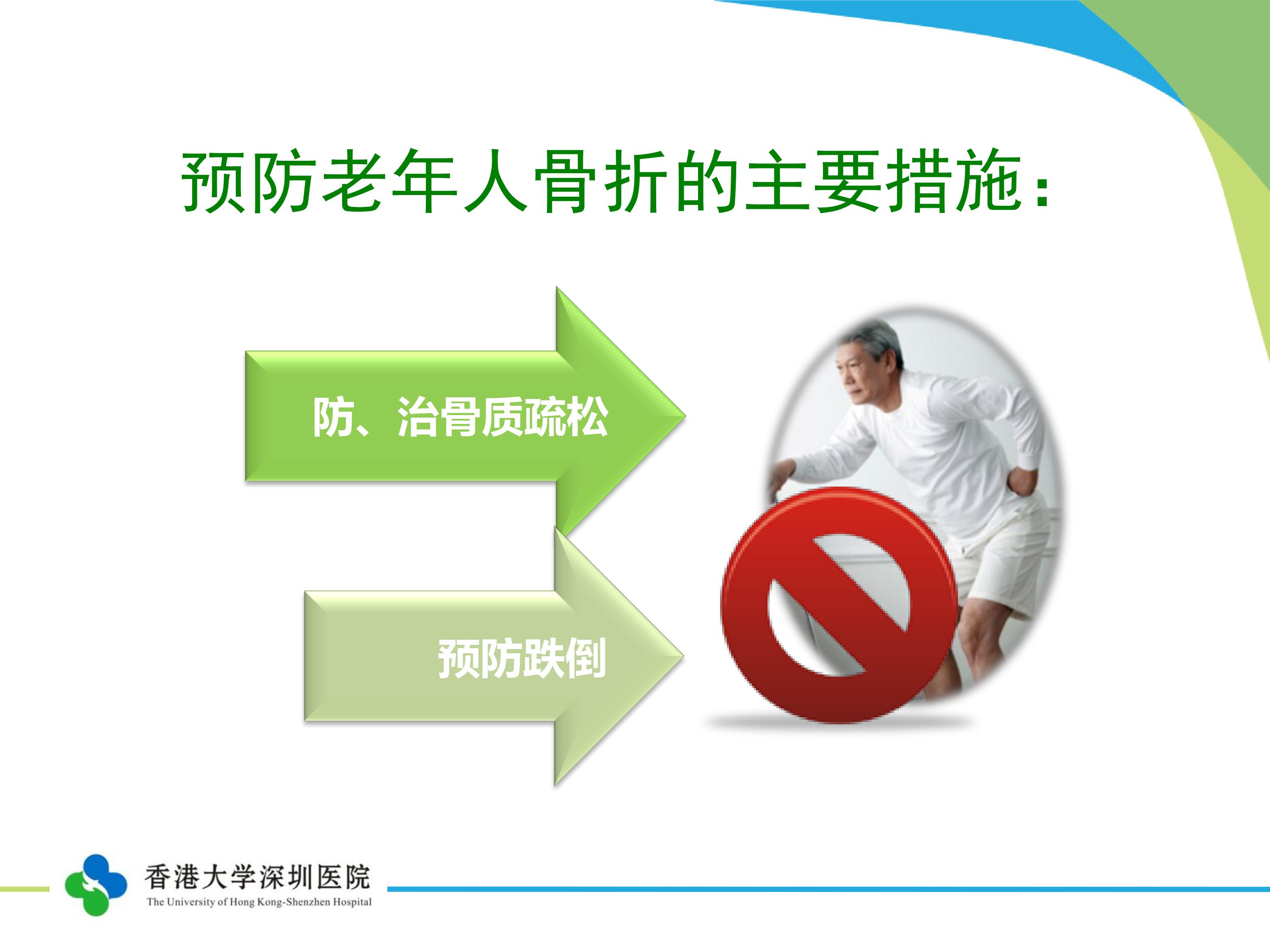 预防老年人骨折的主要措施：

防、治骨质疏松

预防跌倒

香港大学深圳医院
The University of Hong Kong-Shenzhen Hospital